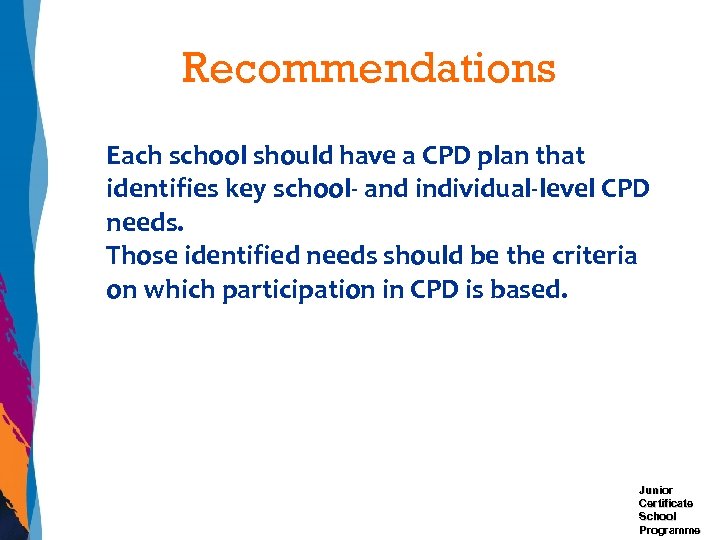 Recommendations

Each school should have a CPD plan that identifies key school- and individual-level CPD needs.
Those identified needs should be the criteria on which participation in CPD is based.

Junior
Certificate
School
Programme